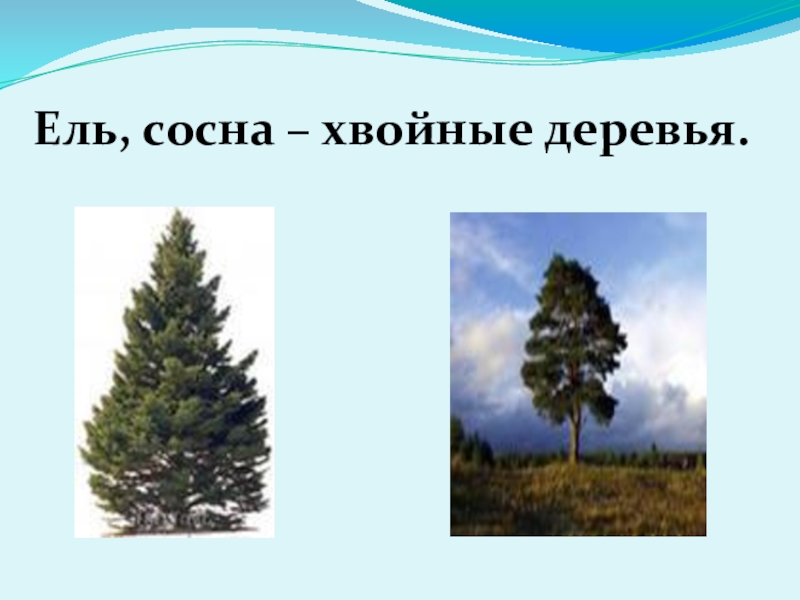 Ель, сосна – хвойные деревья.